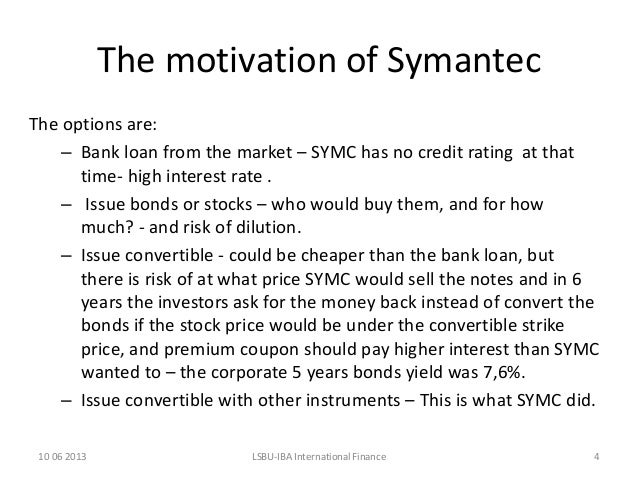 The motivation of Symantec

The options are:

– Bank loan from the market – SYMC has no credit rating at that time- high interest rate .

– Issue bonds or stocks – who would buy them, and for how much? - and risk of dilution.

– Issue convertible - could be cheaper than the bank loan, but there is risk of at what price SYMC would sell the notes and in 6 years the investors ask for the money back instead of convert the bonds if the stock price would be under the convertible strike price, and premium coupon should pay higher interest than SYMC wanted to – the corporate 5 years bonds yield was 7,6%.

– Issue convertible with other instruments – This is what SYMC did.

10 06 2013 LSBU-IBA International Finance 4